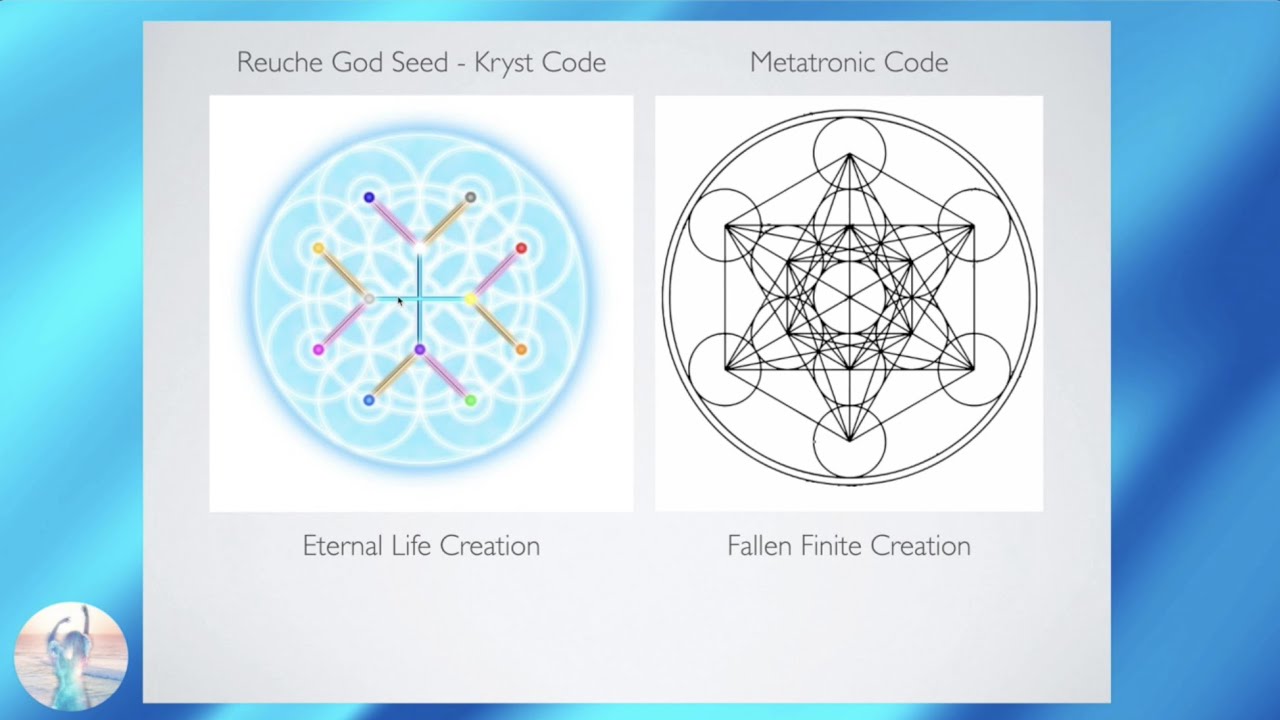 Reuche God Seed - Kryst Code

Eternal Life Creation

Metatronic Code

Fallen Finite Creation